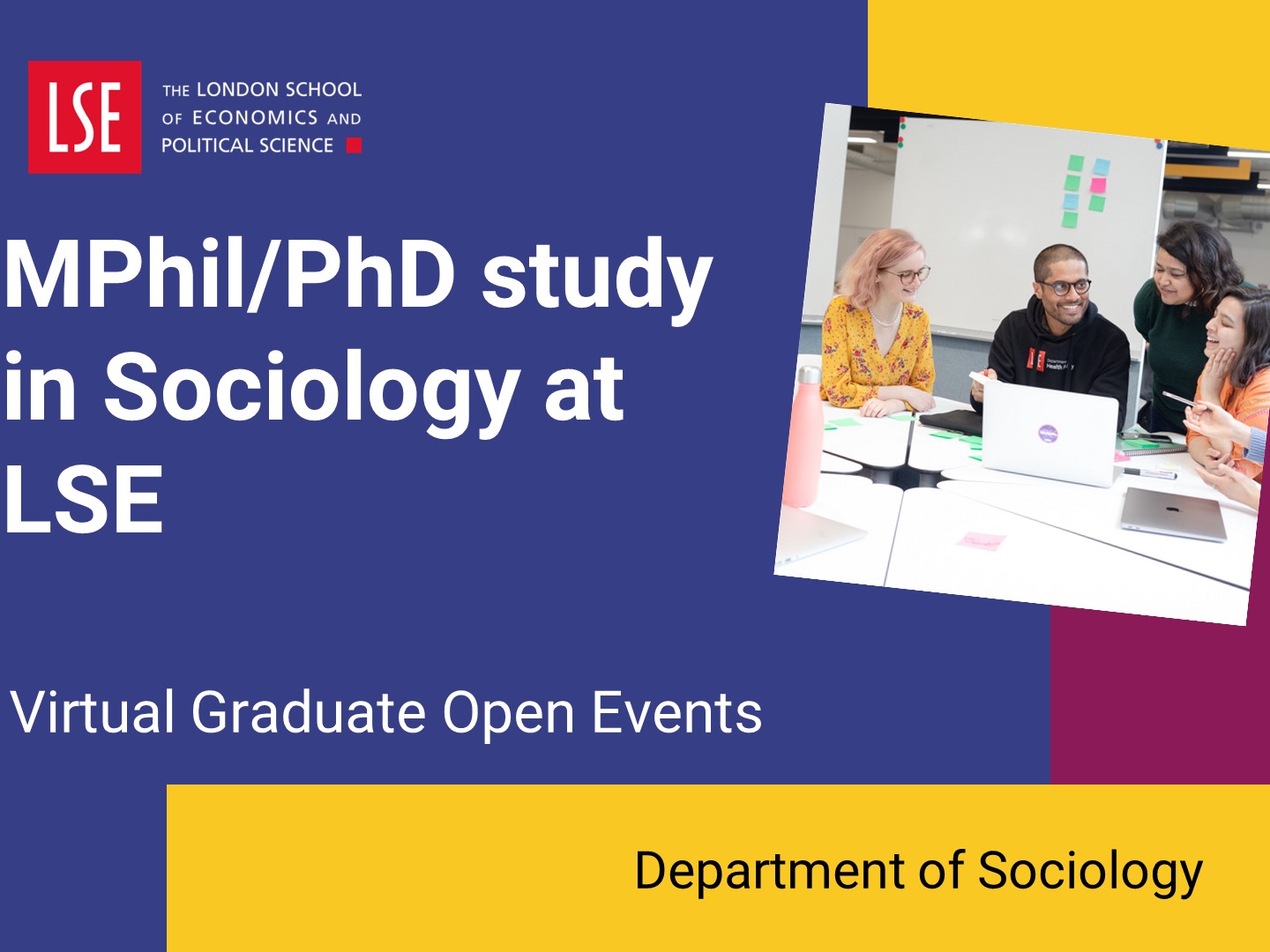 LSE

THE LONDON SCHOOL OF ECONOMICS AND POLITICAL SCIENCE

MPhil/PhD study in Sociology at LSE

Virtual Graduate Open Events

Department of Sociology